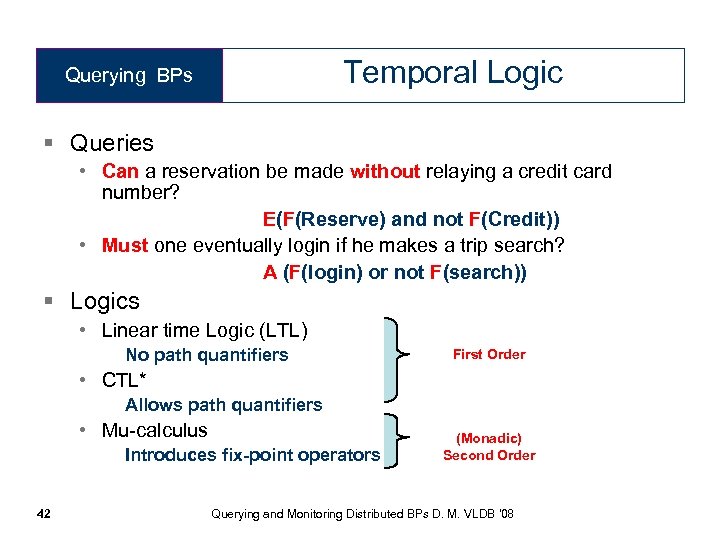 Querying BPs

Temporal Logic

▪ Queries
• Can a reservation be made without relaying a credit card number?
E(F(Reserve) and not F(Credit))
• Must one eventually login if he makes a trip search?
A (F(login) or not F(search))

▪ Logics
• Linear time Logic (LTL)
No path quantifiers
• CTL*
Allows path quantifiers
• Mu-calculus
Introduces fix-point operators

First Order

(Monadic)
Second Order

42

Querying and Monitoring Distributed BPs D. M. VLDB '08